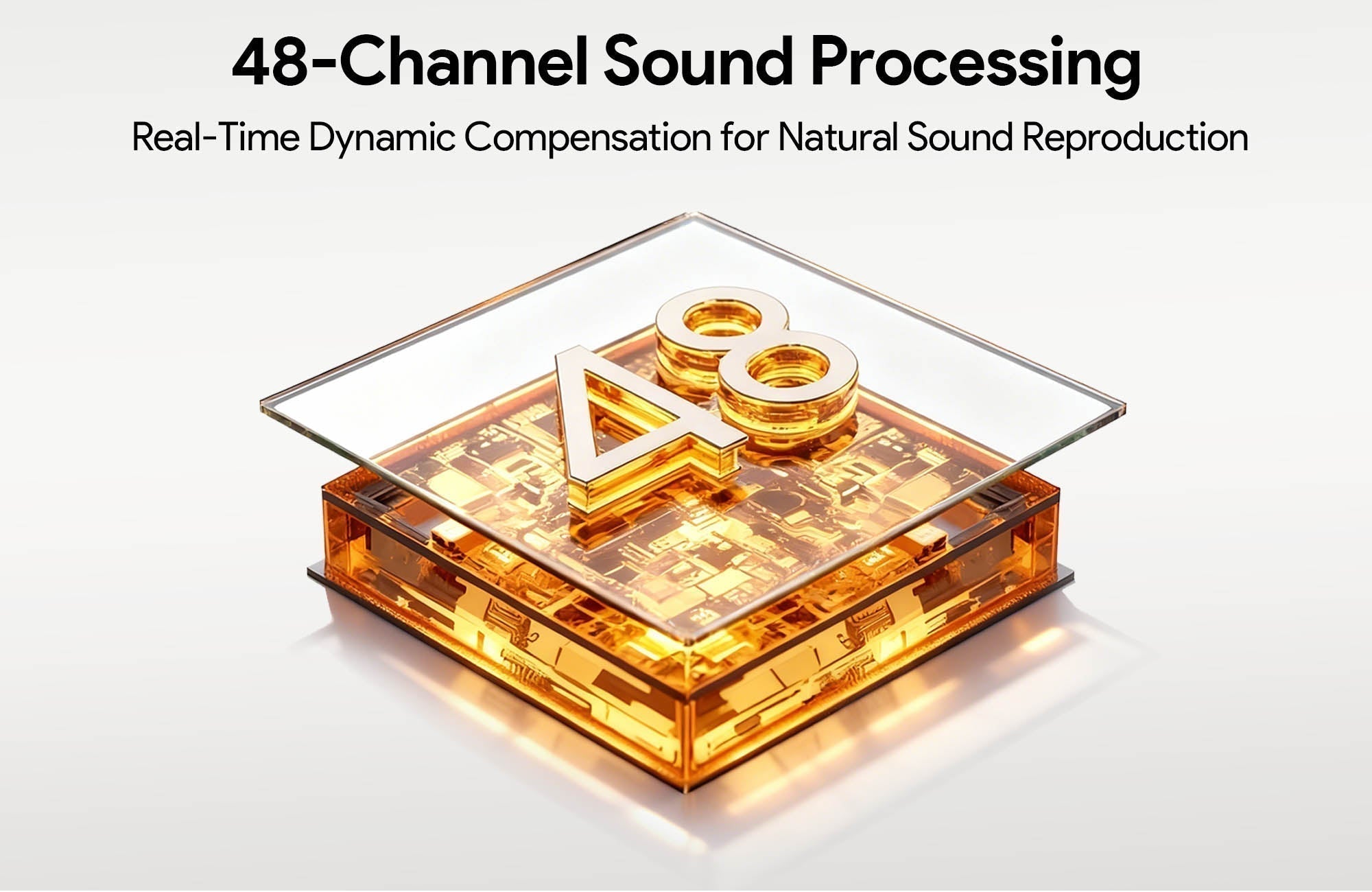 48-Channel Sound Processing

Real-Time Dynamic Compensation for Natural Sound Reproduction

48